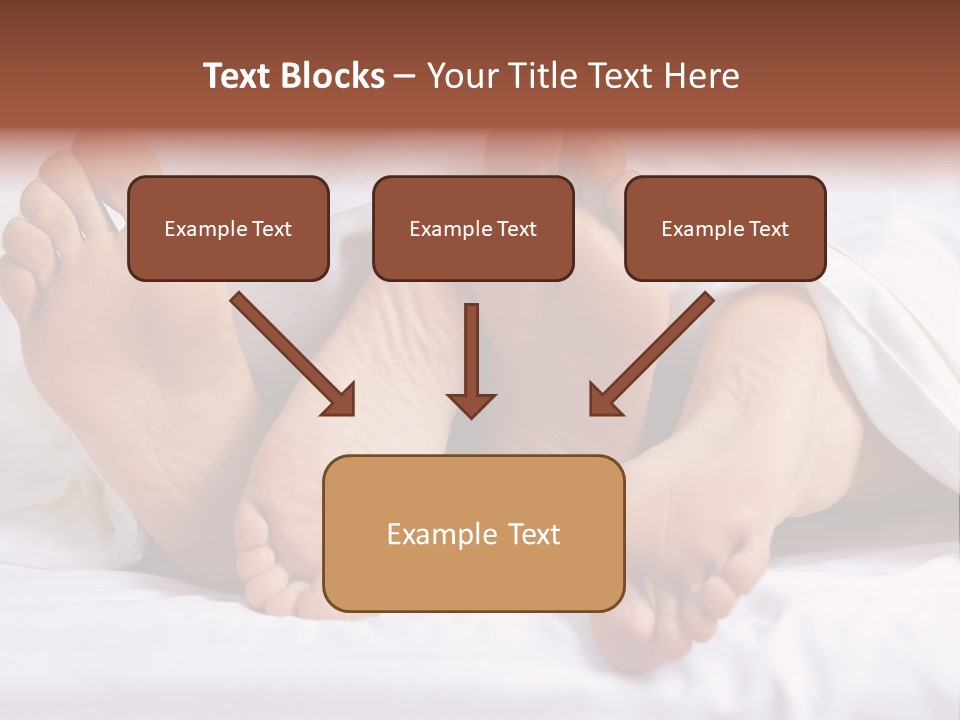 Text Blocks – Your Title Text Here

Example Text

Example Text

Example Text

Example Text